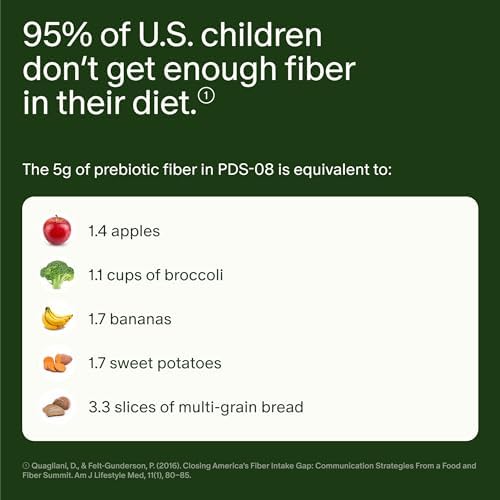 95% of U.S. children don't get enough fiber in their diet.①

The 5g of prebiotic fiber in PDS-08 is equivalent to:

1.4 apples

1.1 cups of broccoli

1.7 bananas

1.7 sweet potatoes

3.3 slices of multi-grain bread

① Quagliani, D., & Felt-Gunderson, P. (2016). Closing America's Fiber Intake Gap: Communication Strategies From a Food and Fiber Summit. Am J Lifestyle Med, 11(1), 80–85.